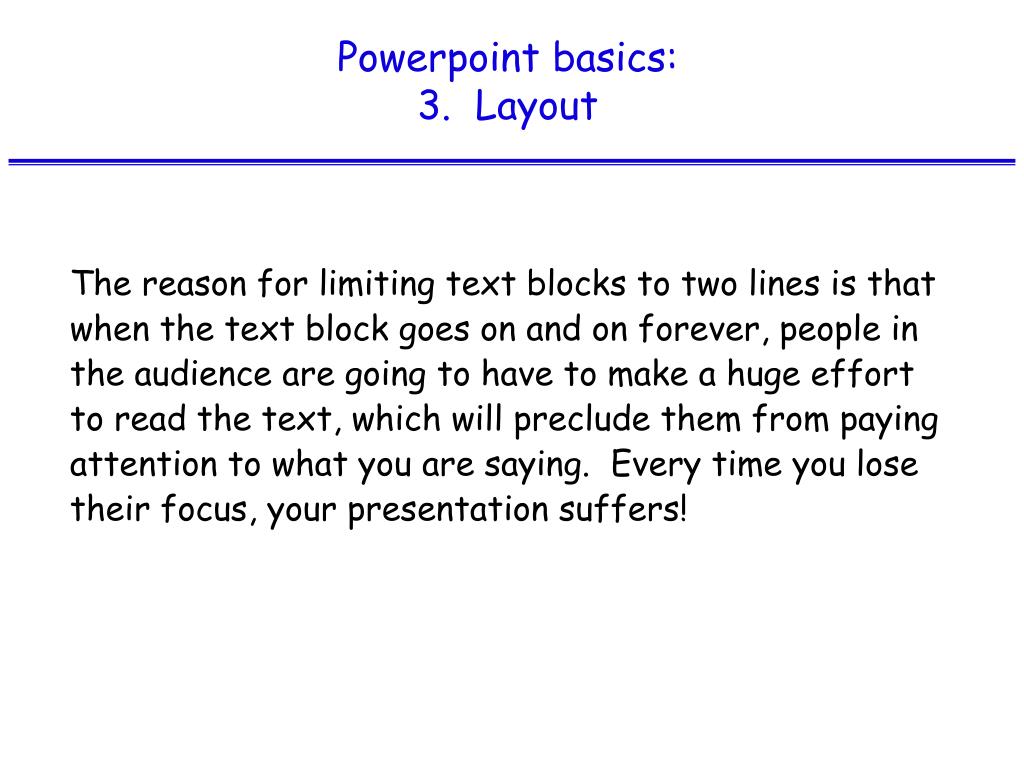 Powerpoint basics:
3. Layout

The reason for limiting text blocks to two lines is that when the text block goes on and on forever, people in the audience are going to have to make a huge effort to read the text, which will preclude them from paying attention to what you are saying. Every time you lose their focus, your presentation suffers!